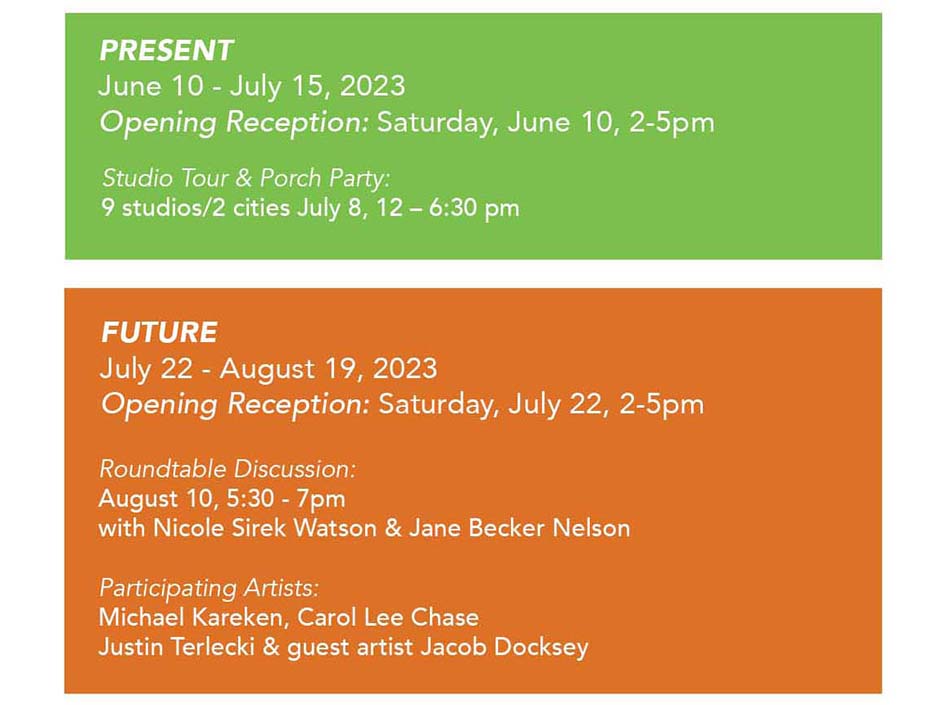 PRESENT
June 10 - July 15, 2023
Opening Reception: Saturday, June 10, 2-5pm

Studio Tour & Porch Party:
9 studios/2 cities July 8, 12 – 6:30 pm

FUTURE
July 22 - August 19, 2023
Opening Reception: Saturday, July 22, 2-5pm

Roundtable Discussion:
August 10, 5:30 - 7pm
with Nicole Sirek Watson & Jane Becker Nelson

Participating Artists:
Michael Kareken, Carol Lee Chase
Justin Terlecki & guest artist Jacob Docksey